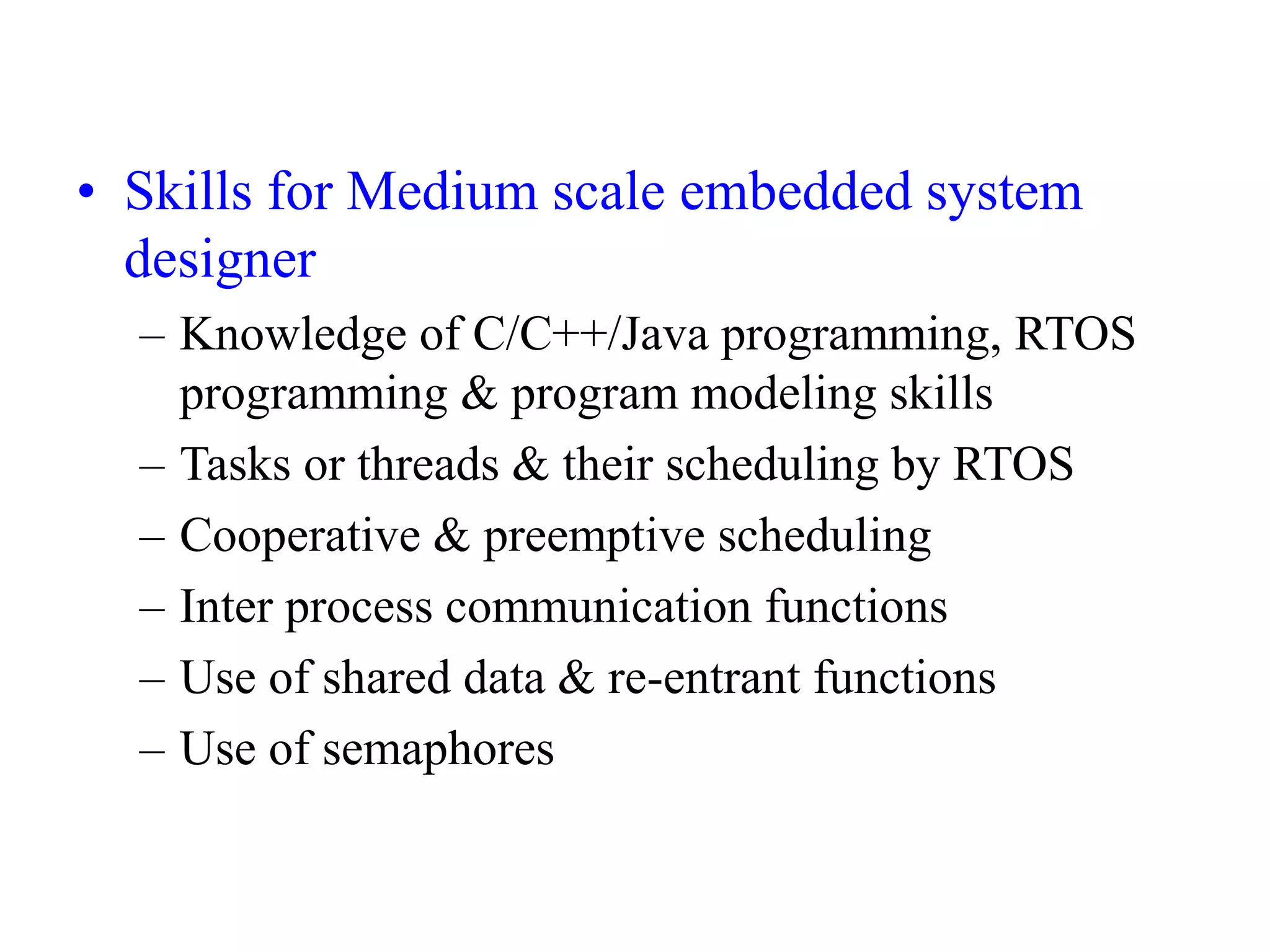 • Skills for Medium scale embedded system designer

– Knowledge of C/C++/Java programming, RTOS programming & program modeling skills

– Tasks or threads & their scheduling by RTOS

– Cooperative & preemptive scheduling

– Inter process communication functions

– Use of shared data & re-entrant functions

– Use of semaphores